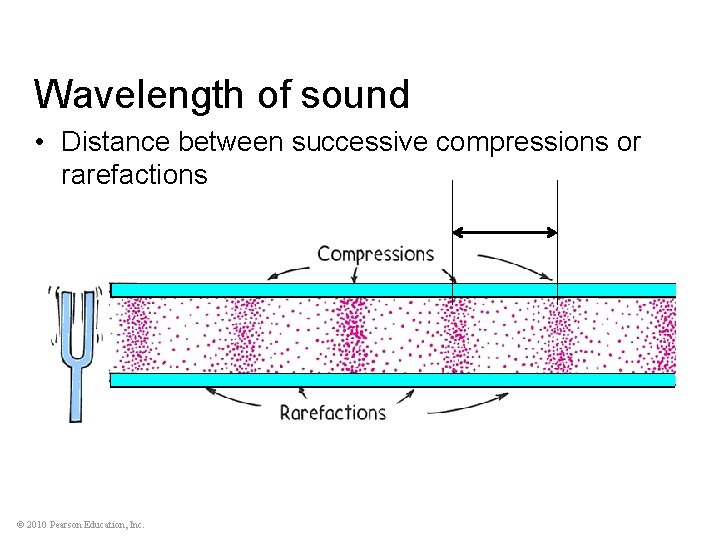 Wavelength of sound

• Distance between successive compressions or rarefactions

Compressions

Rarefactions

© 2010 Pearson Education, Inc.